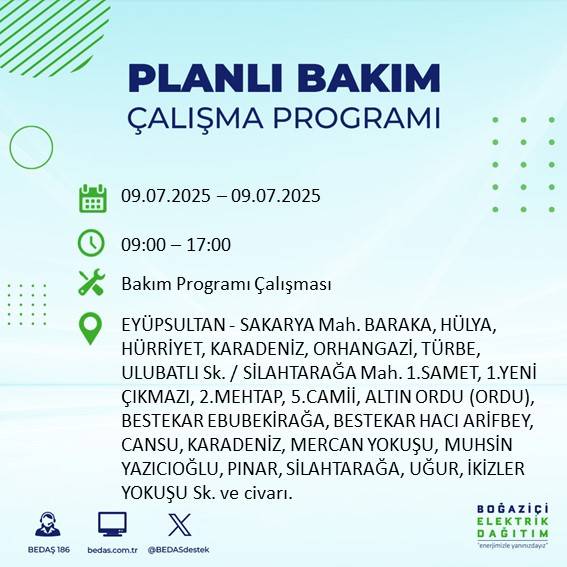 PLANLI BAKIM
ÇALIŞMA PROGRAMI

09.07.2025 – 09.07.2025

09:00 – 17:00

Bakım Programı Çalışması

EYÜPSULTAN - SAKARYA Mah. BARAKA, HÜLYA, HÜRRİYET, KARADENİZ, ORHANGAZİ, TÜRBE, ULUBATLI Sk. / SİLAHTARAĞA Mah. 1.SAMET, 1.YENİ ÇIKMAZI, 2.MEHTAP, 5.CAMİİ, ALTIN ORDU (ORDU), BESTEKAR EBUBEKİRAĞA, BESTEKAR HACI ARİFBEY, CANSU, KARADENİZ, MERCAN YOKUŞU, MUHSİN YAZICIOĞLU, PINAR, SİLAHTARAĞA, UĞUR, İKİZLER YOKUŞU Sk. ve civarı.

BEDAŞ 186
bedas.com.tr
@BEDASdestek

BOĞAZİÇİ
ELEKTRİK
DAĞITIM
"enerjimizle yanınızdayız"